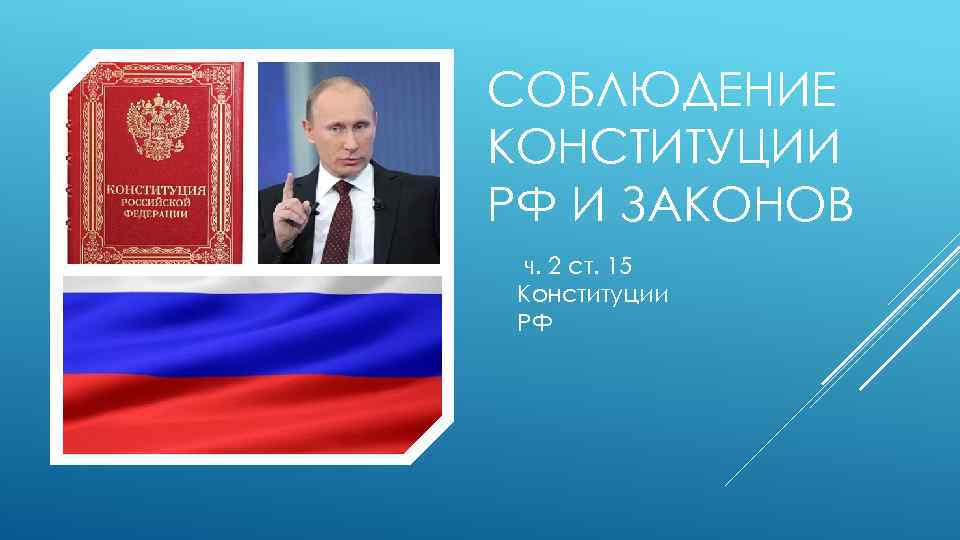 КОНСТИТУЦИЯ РОССИЙСКОЙ ФЕДЕРАЦИИ

СОБЛЮДЕНИЕ КОНСТИТУЦИИ РФ И ЗАКОНОВ

ч. 2 ст. 15 Конституции РФ